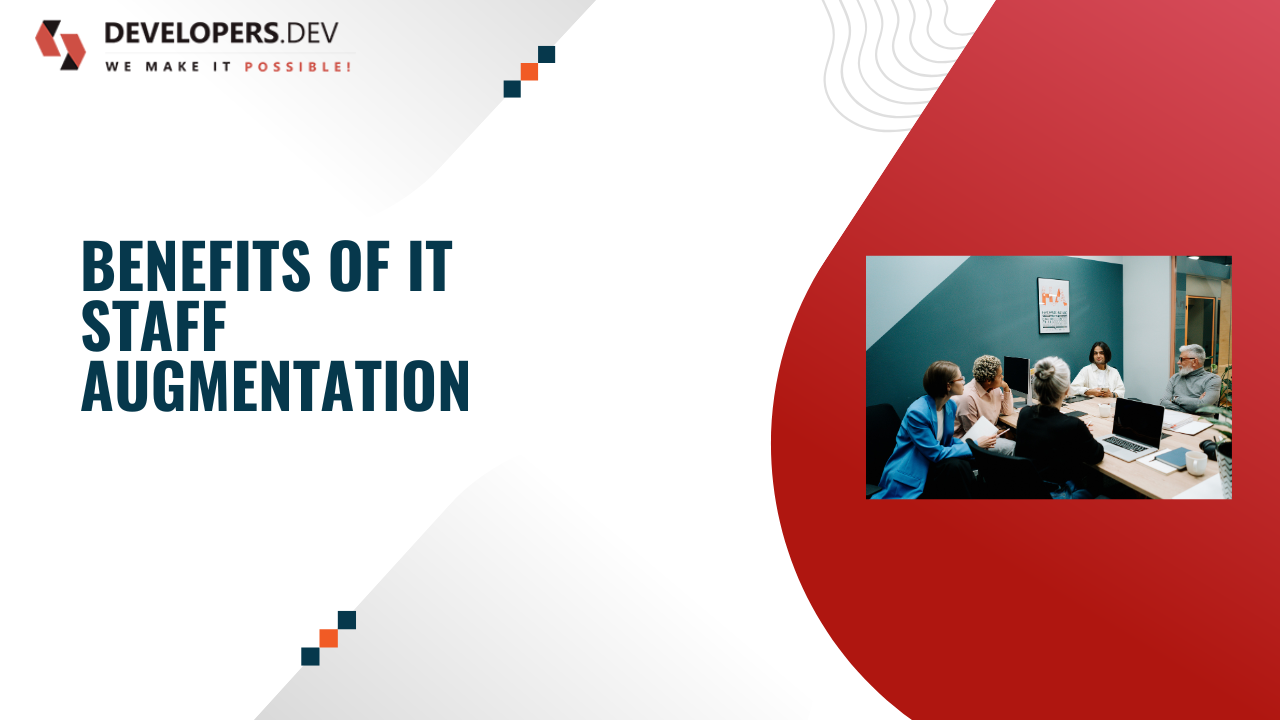 DEVELOPERS.DEV
WE MAKE IT POSSIBLE!

BENEFITS OF IT STAFF AUGMENTATION